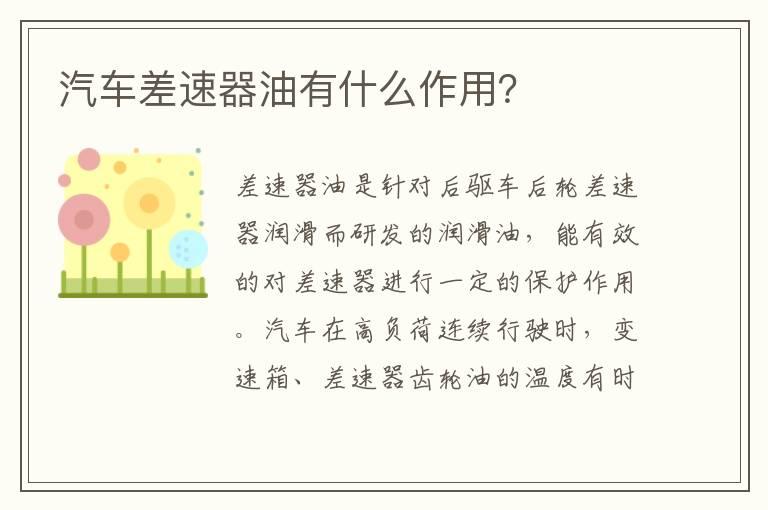 汽车差速器油有什么作用？

差速器油是针对后驱车后轮差速器润滑而研发的润滑油，能有效的对差速器进行一定的保护作用。汽车在高负荷连续行驶时，变速箱、差速器齿轮油的温度有时